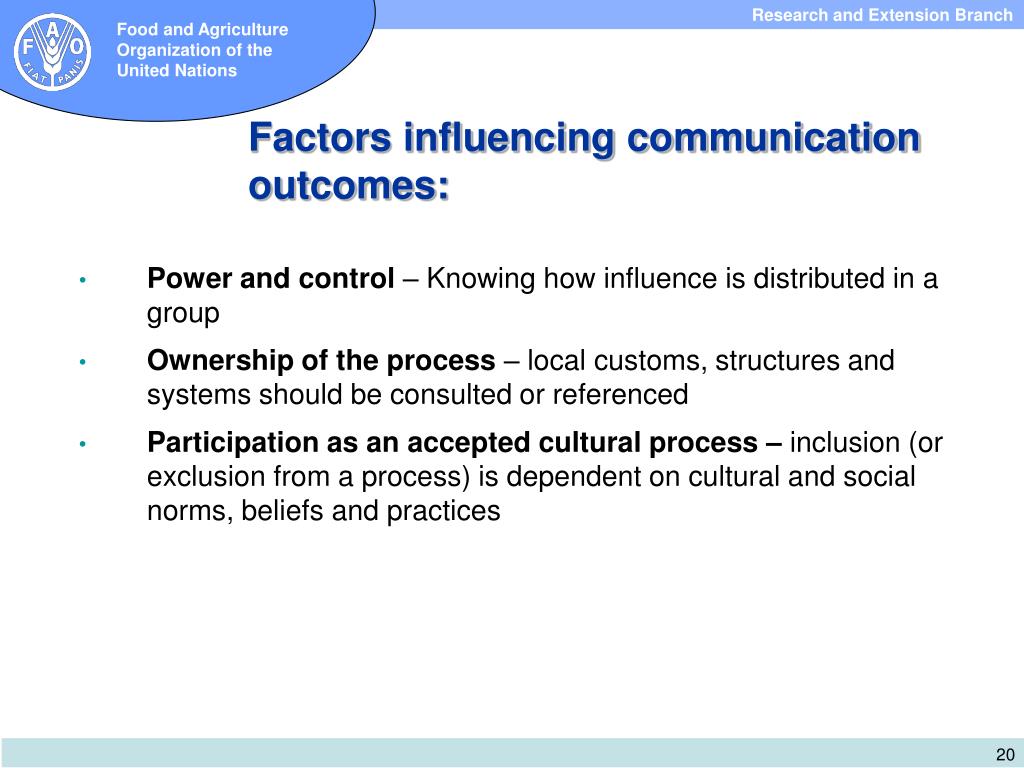 F A O
FIAT PANIS

Food and Agriculture Organization of the United Nations

Research and Extension Branch

Factors influencing communication outcomes:

• Power and control – Knowing how influence is distributed in a group

• Ownership of the process – local customs, structures and systems should be consulted or referenced

• Participation as an accepted cultural process – inclusion (or exclusion from a process) is dependent on cultural and social norms, beliefs and practices

20